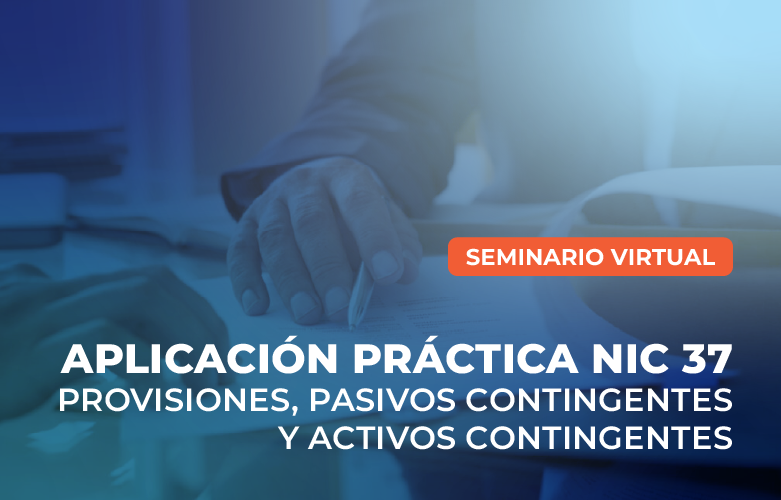 SEMINARIO VIRTUAL

APLICACIÓN PRÁCTICA NIC 37
PROVISIONES, PASIVOS CONTINGENTES Y ACTIVOS CONTINGENTES